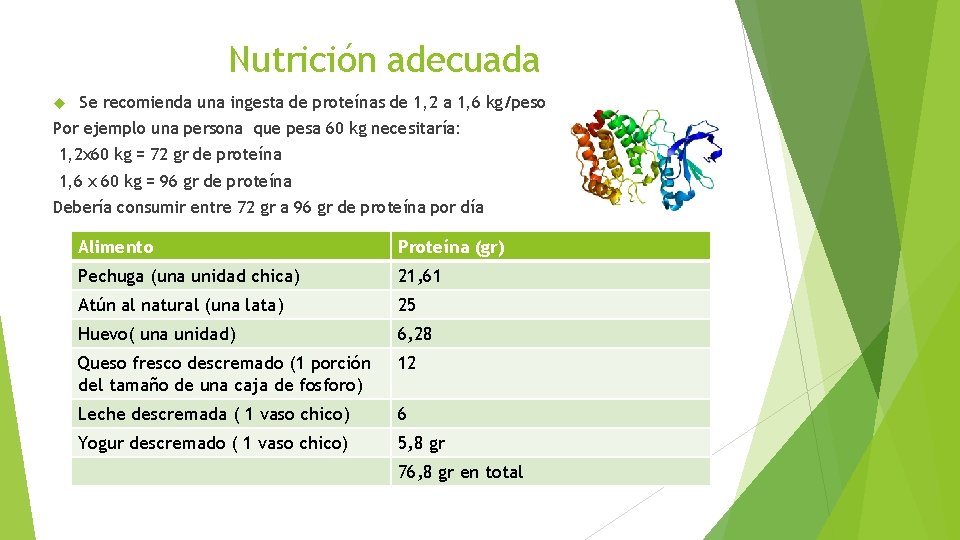 Nutrición adecuada

Se recomienda una ingesta de proteínas de 1,2 a 1,6 kg/peso

Por ejemplo una persona que pesa 60 kg necesitaría:
1,2x60 kg = 72 gr de proteína
1,6 x 60 kg = 96 gr de proteína
Debería consumir entre 72 gr a 96 gr de proteína por día

| Alimento | Proteína (gr) |
|---|---|
| Pechuga (una unidad chica) | 21,61 |
| Atún al natural (una lata) | 25 |
| Huevo( una unidad) | 6,28 |
| Queso fresco descremado (1 porción del tamaño de una caja de fosforo) | 12 |
| Leche descremada ( 1 vaso chico) | 6 |
| Yogur descremado ( 1 vaso chico) | 5,8 gr |
| | 76,8 gr en total |